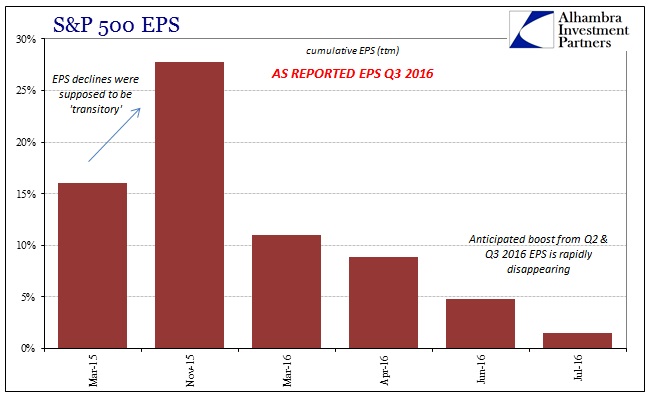 S&P 500 EPS

Alhambra Investment Partners

cumulative EPS (ttm)

AS REPORTED EPS Q3 2016

EPS declines were supposed to be 'transitory'

Anticipated boost from Q2 & Q3 2016 EPS is rapidly disappearing

30%
25%
20%
15%
10%
5%
0%

Mar-15
Nov-15
Mar-16
Apr-16
Jun-16
Jul-16